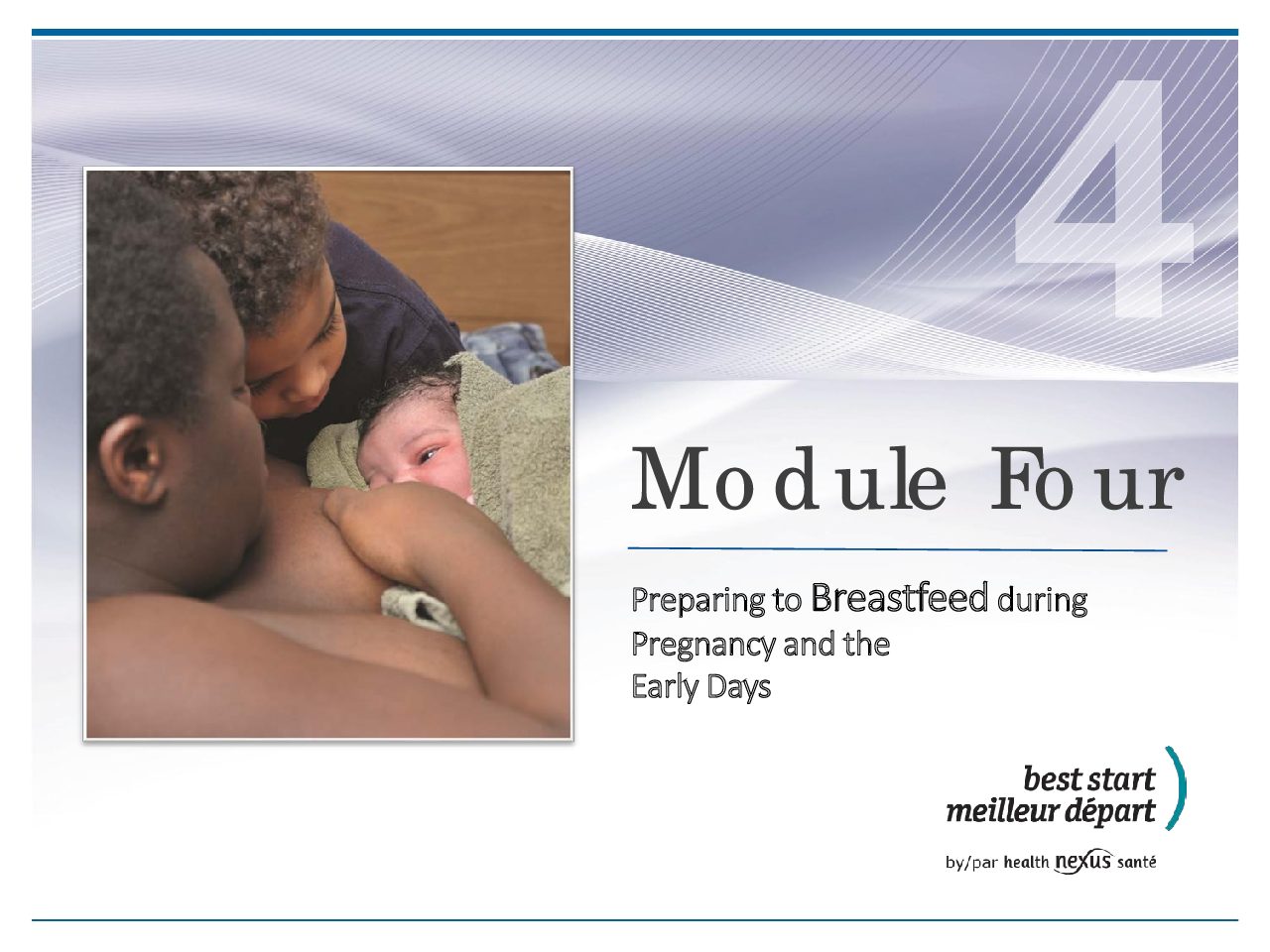 4

Module Four

Preparing to Breastfeed during Pregnancy and the Early Days

best start
meilleur départ

by/par health nexus santé